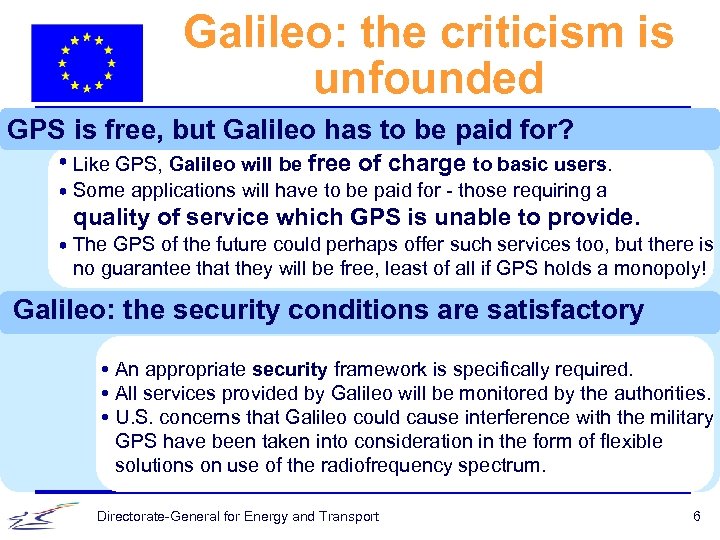 Galileo: the criticism is unfounded

GPS is free, but Galileo has to be paid for?

• Like GPS, Galileo will be free of charge to basic users.
• Some applications will have to be paid for - those requiring a quality of service which GPS is unable to provide.
• The GPS of the future could perhaps offer such services too, but there is no guarantee that they will be free, least of all if GPS holds a monopoly!

Galileo: the security conditions are satisfactory

• An appropriate security framework is specifically required.
• All services provided by Galileo will be monitored by the authorities.
• U.S. concerns that Galileo could cause interference with the military GPS have been taken into consideration in the form of flexible solutions on use of the radiofrequency spectrum.

Directorate-General for Energy and Transport

6